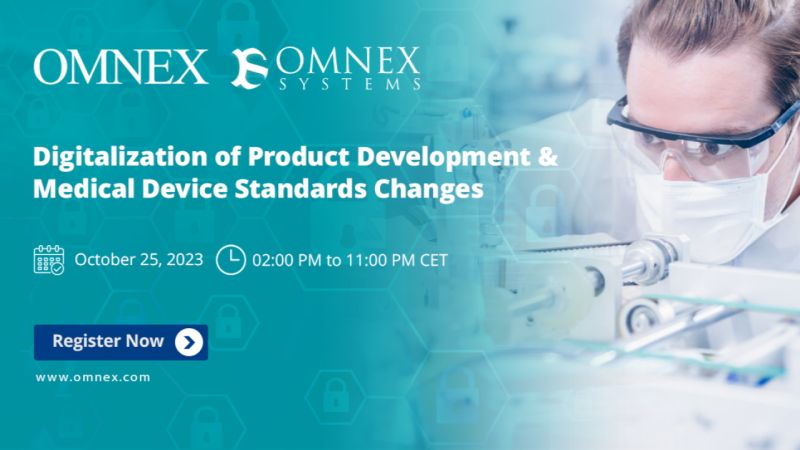 OMNEX OMNEX SYSTEMS

Digitalization of Product Development & Medical Device Standards Changes

October 25, 2023 02:00 PM to 11:00 PM CET

Register Now

www.omnex.com